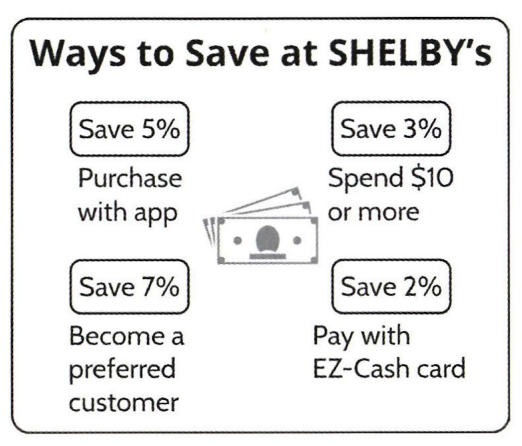 Ways to Save at SHELBY's

Save 5%
Purchase with app

Save 3%
Spend \$10 or more

Save 7%
Become a preferred customer

Save 2%
Pay with EZ-Cash card